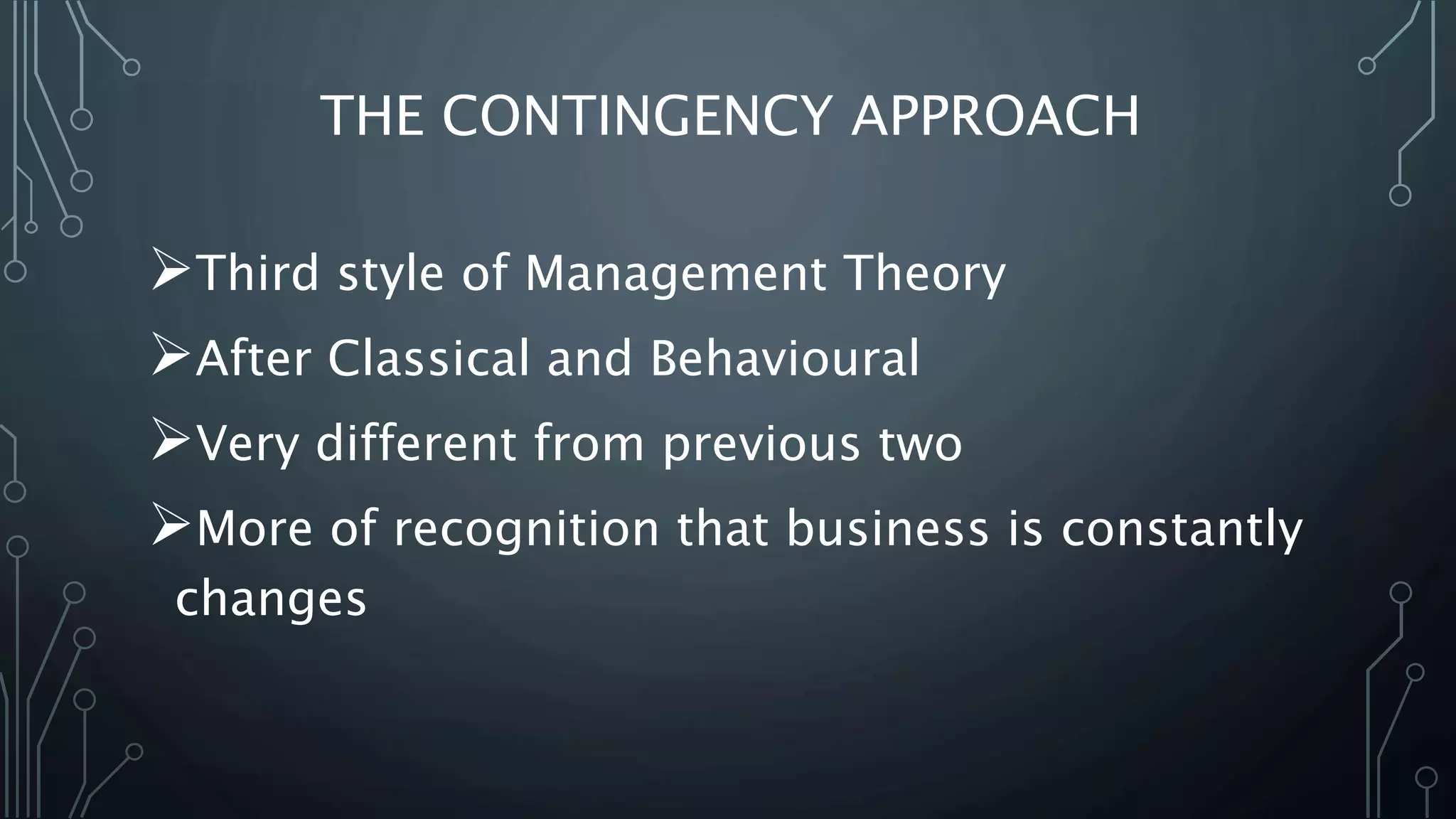 THE CONTINGENCY APPROACH

➢Third style of Management Theory

➢After Classical and Behavioural

➢Very different from previous two

➢More of recognition that business is constantly changes